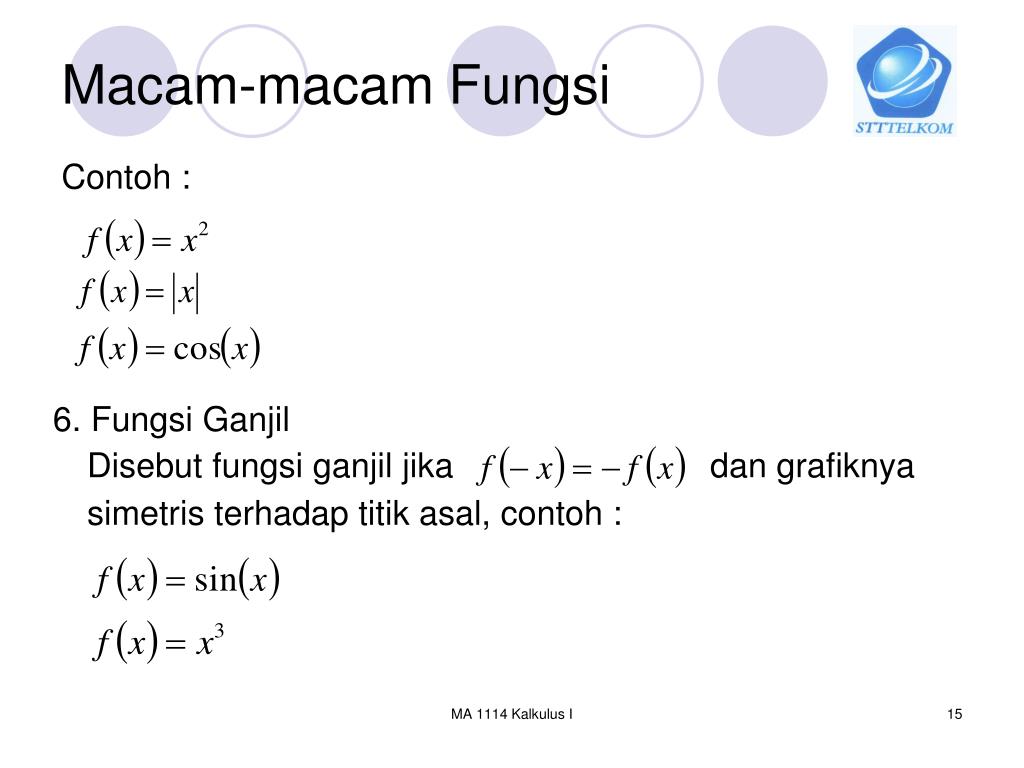 Macam-macam Fungsi

STTTELKOM

Contoh :

$f(x) = x^2$

$f(x) = |x|$

$f(x) = \cos(x)$

6. Fungsi Ganjil

Disebut fungsi ganjil jika $f(-x) = -f(x)$ dan grafiknya simetris terhadap titik asal, contoh :

$f(x) = \sin(x)$

$f(x) = x^3$

MA 1114 Kalkulus I

15